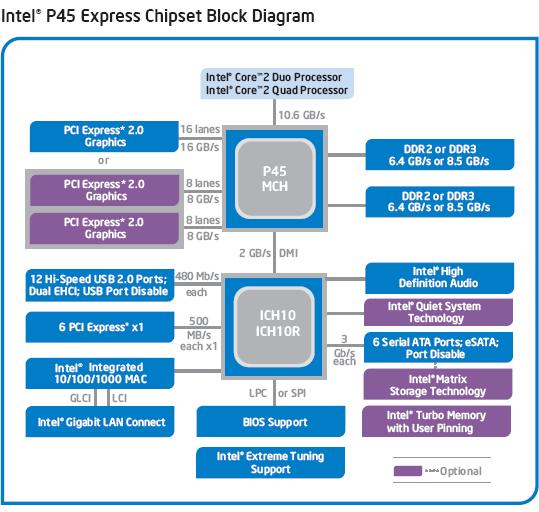 Intel® P45 Express Chipset Block Diagram

Intel® Core™2 Duo Processor
Intel® Core™2 Quad Processor

10.6 GB/s

PCI Express* 2.0 Graphics

16 lanes
16 GB/s

or

PCI Express* 2.0 Graphics

8 lanes
8 GB/s

PCI Express* 2.0 Graphics

8 lanes
8 GB/s

P45 MCH

DDR2 or DDR3
6.4 GB/s or 8.5 GB/s

DDR2 or DDR3
6.4 GB/s or 8.5 GB/s

2 GB/s DMI

12 Hi-Speed USB 2.0 Ports; Dual EHCI; USB Port Disable

480 Mb/s each

6 PCI Express* x1

500 MB/s each x1

Intel® Integrated 10/100/1000 MAC

GLCI LCI

Intel® Gigabit LAN Connect

ICH10
ICH10R

Intel® High Definition Audio

Intel® Quiet System Technology

3 Gb/s each

6 Serial ATA Ports; eSATA; Port Disable

Intel® Matrix Storage Technology

Intel® Turbo Memory with User Pinning

LPC or SPI

BIOS Support

Intel® Extreme Tuning Support

Optional